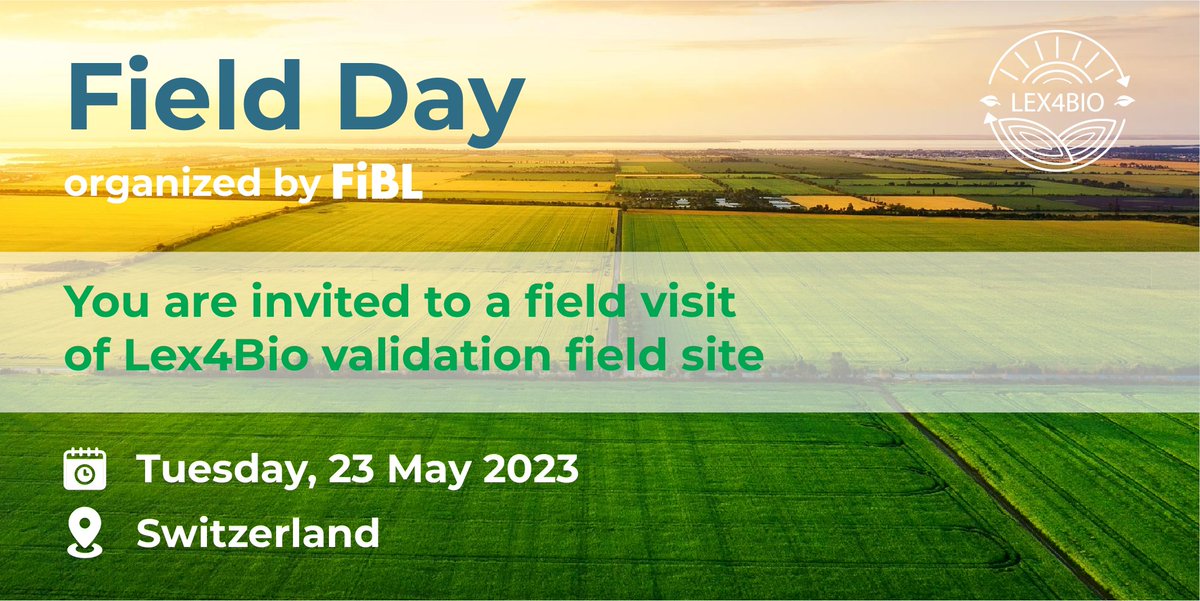 Field Day

organized by FiBL

LEX4BIO

You are invited to a field visit of Lex4Bio validation field site

Tuesday, 23 May 2023

Switzerland